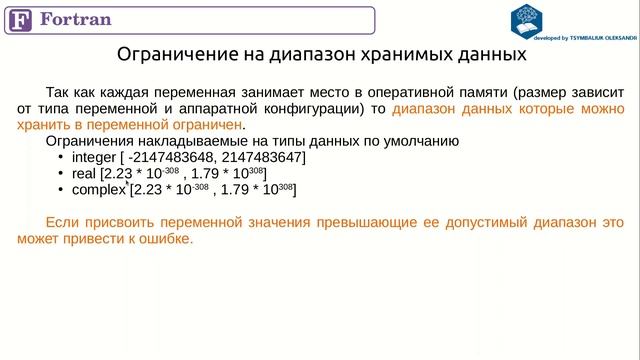 F Fortran

developed by TSYMBALIUK OLEKSANDR

Ограничение на диапазон хранимых данных

Так как каждая переменная занимает место в оперативной памяти (размер зависит от типа переменной и аппаратной конфигурации) то диапазон данных которые можно хранить в переменной ограничен.

Ограничения накладываемые на типы данных по умолчанию

• integer [ -2147483648, 2147483647]
• real [2.23 * $10^{-308}$ , 1.79 * $10^{308}$]
• complex [2.23 * $10^{-308}$ , 1.79 * $10^{308}$]

Если присвоить переменной значения превышающие ее допустимый диапазон это может привести к ошибке.